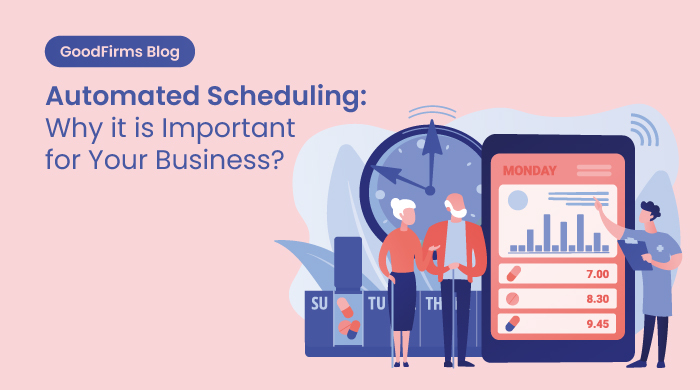 GoodFirms Blog

Automated Scheduling: Why it is Important for Your Business?

MONDAY

7.00

8.30

9.45

SU

TU

TH